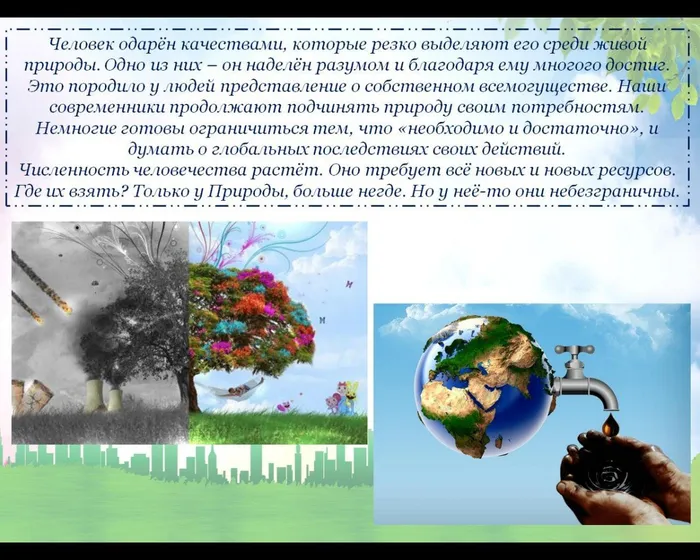 Человек одарён качествами, которые резко выделяют его среди живой природы. Одно из них – он наделён разумом и благодаря ему многого достиг. Это породило у людей представление о собственном всемогуществе. Наши современники продолжают подчинять природу своим потребностям. Немногие готовы ограничиться тем, что «необходимо и достаточно», и думать о глобальных последствиях своих действий.
Численность человечества растёт. Оно требует всё новых и новых ресурсов. Где их взять? Только у Природы, больше негде. Но у неё-то они небезграничны.